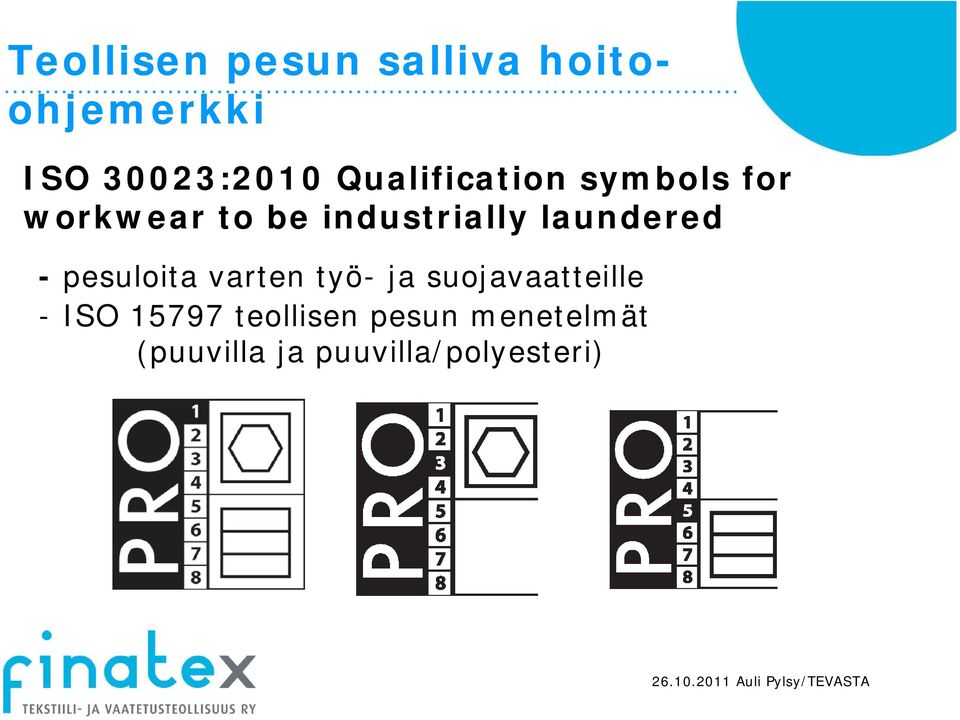 Teollisen pesun salliva hoito-ohjemerkki

ISO 30023:2010 Qualification symbols for workwear to be industrially laundered

- pesuloita varten työ- ja suojavaatteille
- ISO 15797 teollisen pesun menetelmät (puuvilla ja puuvilla/polyesteri)

PRO 1 2 3 4 5 6 7 8

PRO 1 2 3 4 5 6 7 8

PRO 1 2 3 4 5 6 7 8

finatex
TEKSTIILI- JA VAATETUSTEOLLISUUS RY

26.10.2011 Auli Pylsy/TEVASTA